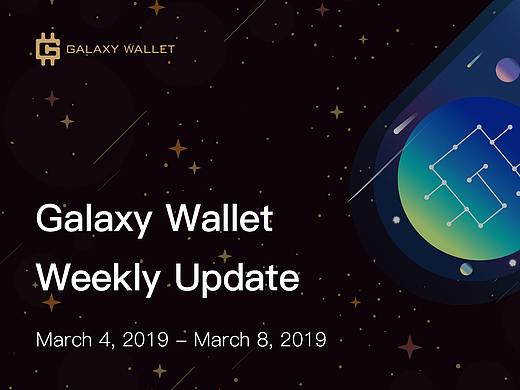 GALAXY WALLET

Galaxy Wallet Weekly Update

March 4, 2019 – March 8, 2019